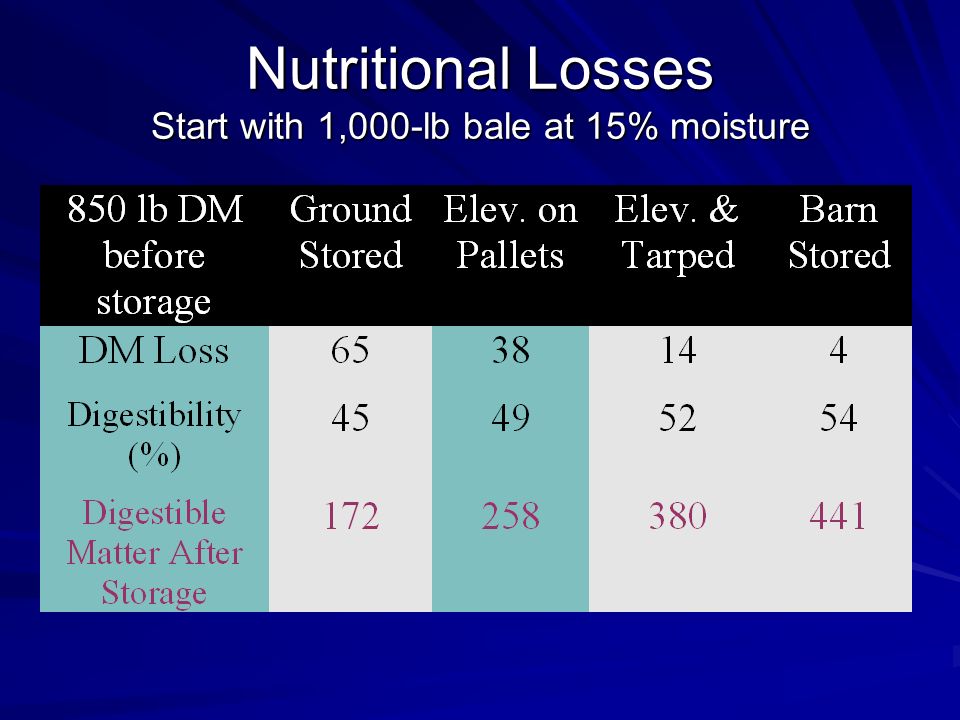 Nutritional Losses
Start with 1,000-lb bale at 15% moisture

| 850 lb DM before storage | Ground Stored | Elev. on Pallets | Elev. & Tarped | Barn Stored |
|---|---|---|---|---|
| DM Loss | 65 | 38 | 14 | 4 |
| Digestibility (%) | 45 | 49 | 52 | 54 |
| Digestible Matter After Storage | 172 | 258 | 380 | 441 |